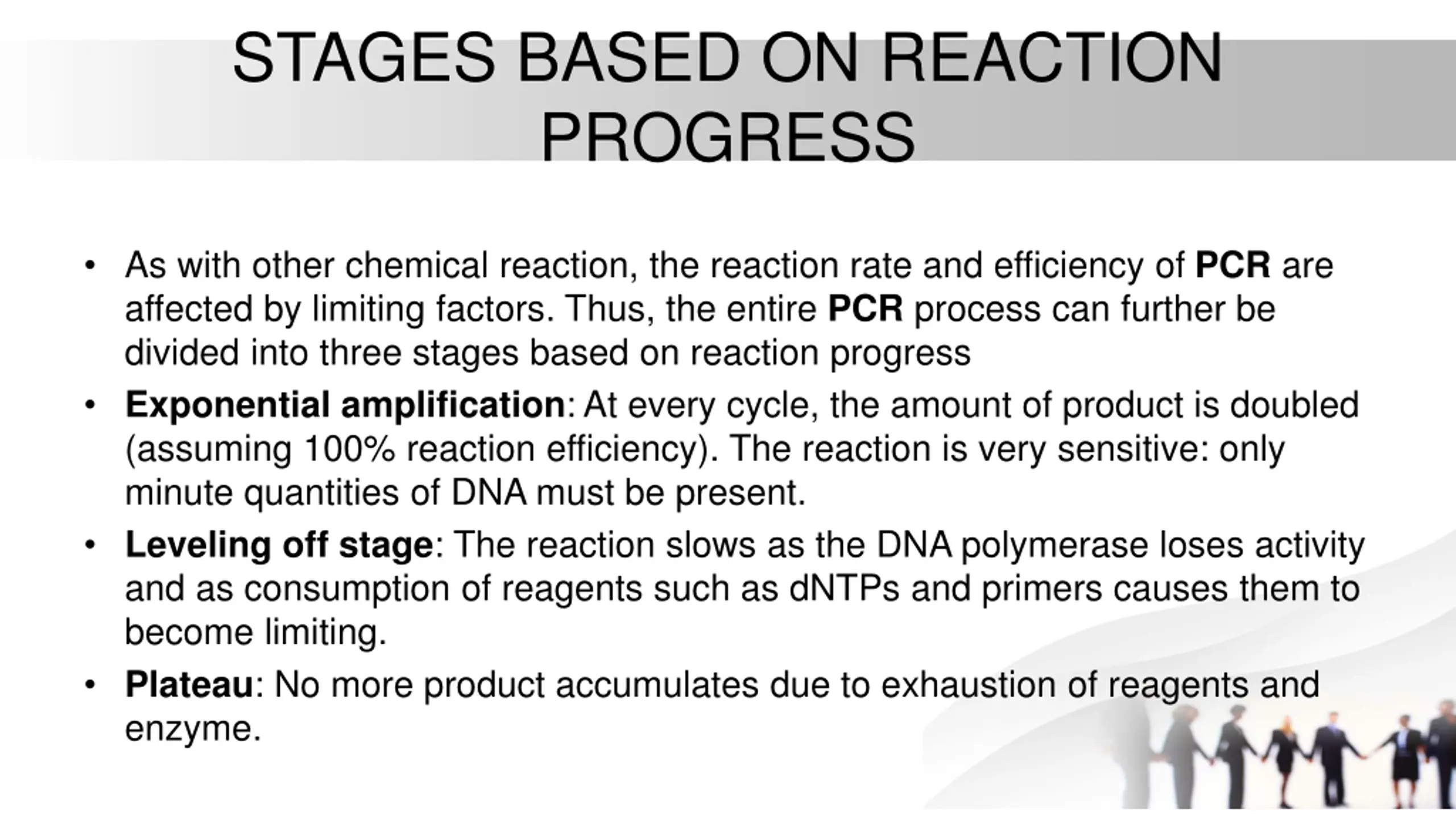 STAGES BASED ON REACTION PROGRESS

• As with other chemical reaction, the reaction rate and efficiency of PCR are affected by limiting factors. Thus, the entire PCR process can further be divided into three stages based on reaction progress

• Exponential amplification: At every cycle, the amount of product is doubled (assuming 100% reaction efficiency). The reaction is very sensitive: only minute quantities of DNA must be present.

• Leveling off stage: The reaction slows as the DNA polymerase loses activity and as consumption of reagents such as dNTPs and primers causes them to become limiting.

• Plateau: No more product accumulates due to exhaustion of reagents and enzyme.